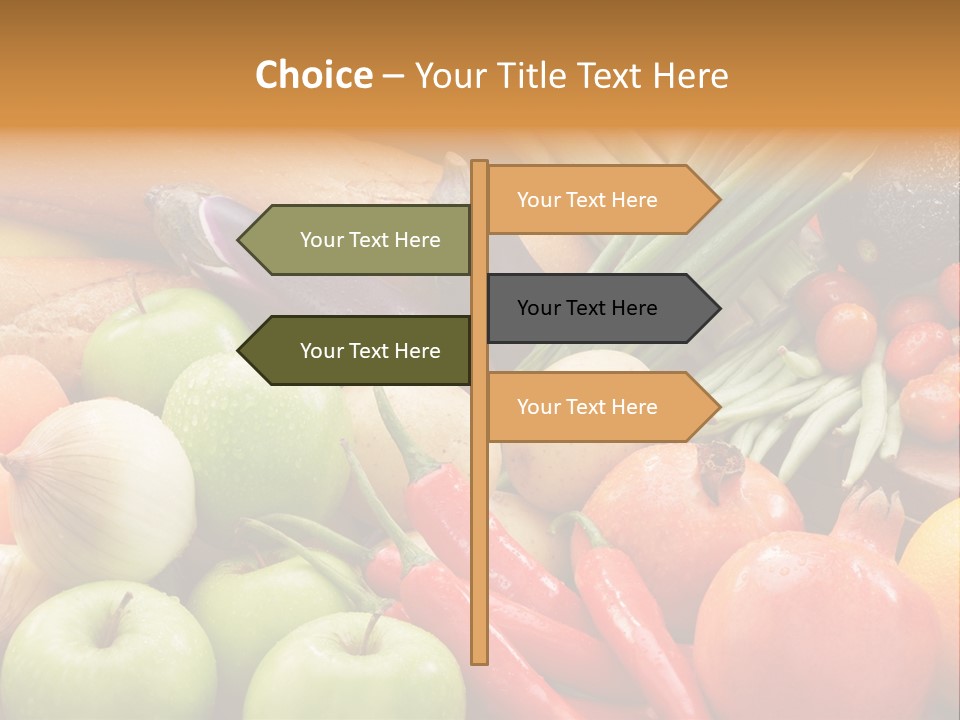 Choice – Your Title Text Here

Your Text Here

Your Text Here

Your Text Here

Your Text Here

Your Text Here